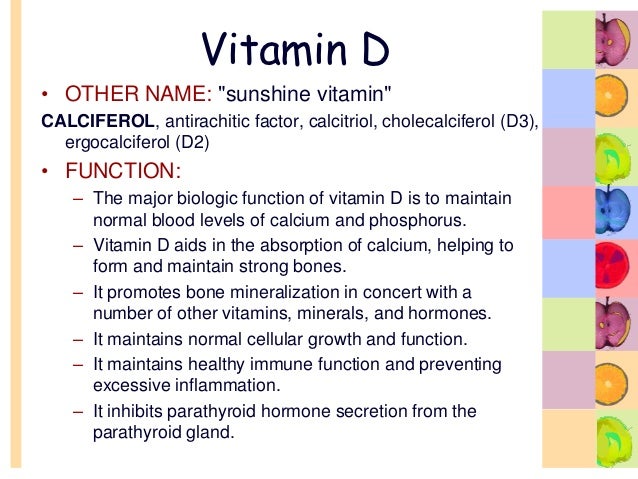 Vitamin D

• OTHER NAME: "sunshine vitamin"

CALCIFEROL, antirachitic factor, calcitriol, cholecalciferol (D3), ergocalciferol (D2)

• FUNCTION:

– The major biologic function of vitamin D is to maintain normal blood levels of calcium and phosphorus.

– Vitamin D aids in the absorption of calcium, helping to form and maintain strong bones.

– It promotes bone mineralization in concert with a number of other vitamins, minerals, and hormones.

– It maintains normal cellular growth and function.

– It maintains healthy immune function and preventing excessive inflammation.

– It inhibits parathyroid hormone secretion from the parathyroid gland.